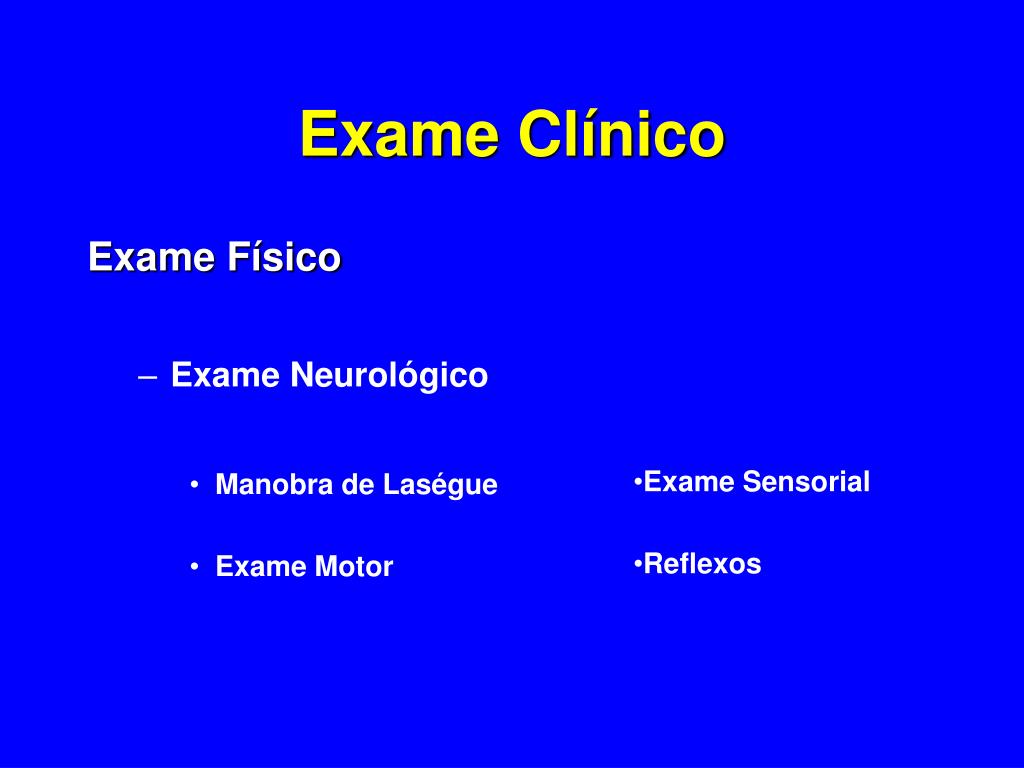 Exame Clínico

Exame Físico

– Exame Neurológico

• Manobra de Laségue

• Exame Motor

•Exame Sensorial

•Reflexos